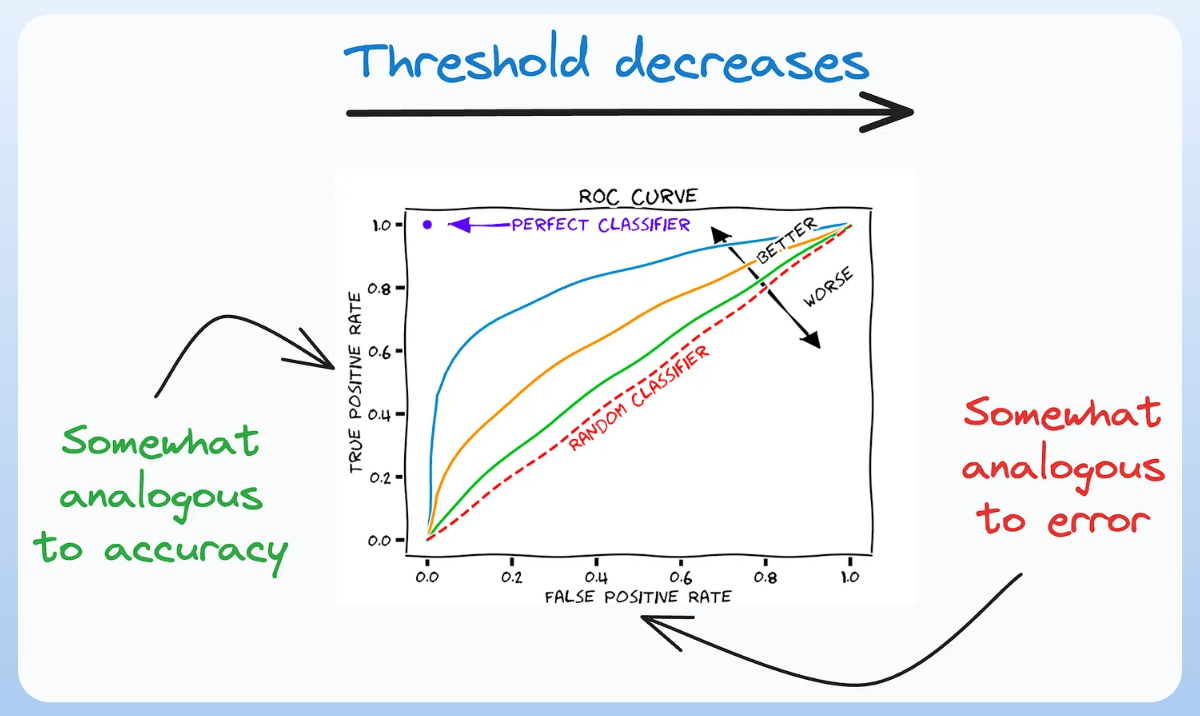 Threshold decreases

ROC CURVE

PERFECT CLASSIFIER

BETTER

WORSE

RANDOM CLASSIFIER

TRUE POSITIVE RATE

1.0
0.8
0.6
0.4
0.2
0.0

0.0 0.2 0.4 0.6 0.8 1.0

FALSE POSITIVE RATE

Somewhat analogous to accuracy

Somewhat analogous to error